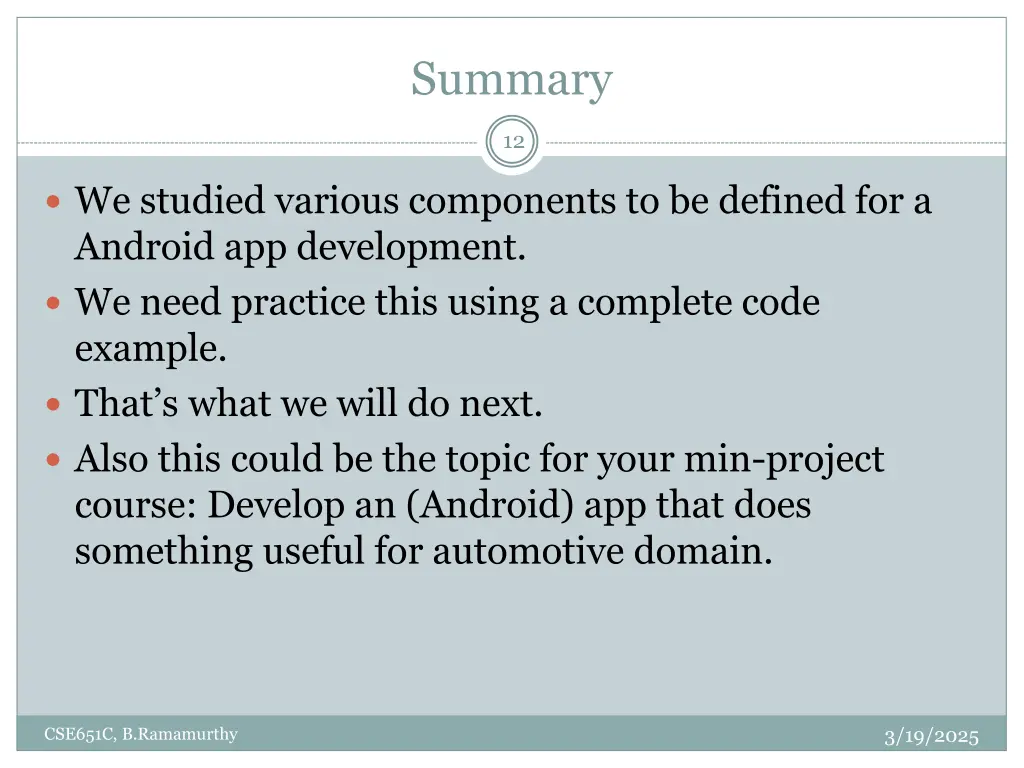 Summary

12

We studied various components to be defined for a Android app development.

We need practice this using a complete code example.

That's what we will do next.

Also this could be the topic for your min-project course: Develop an (Android) app that does something useful for automotive domain.

CSE651C, B.Ramamurthy

3/19/2025